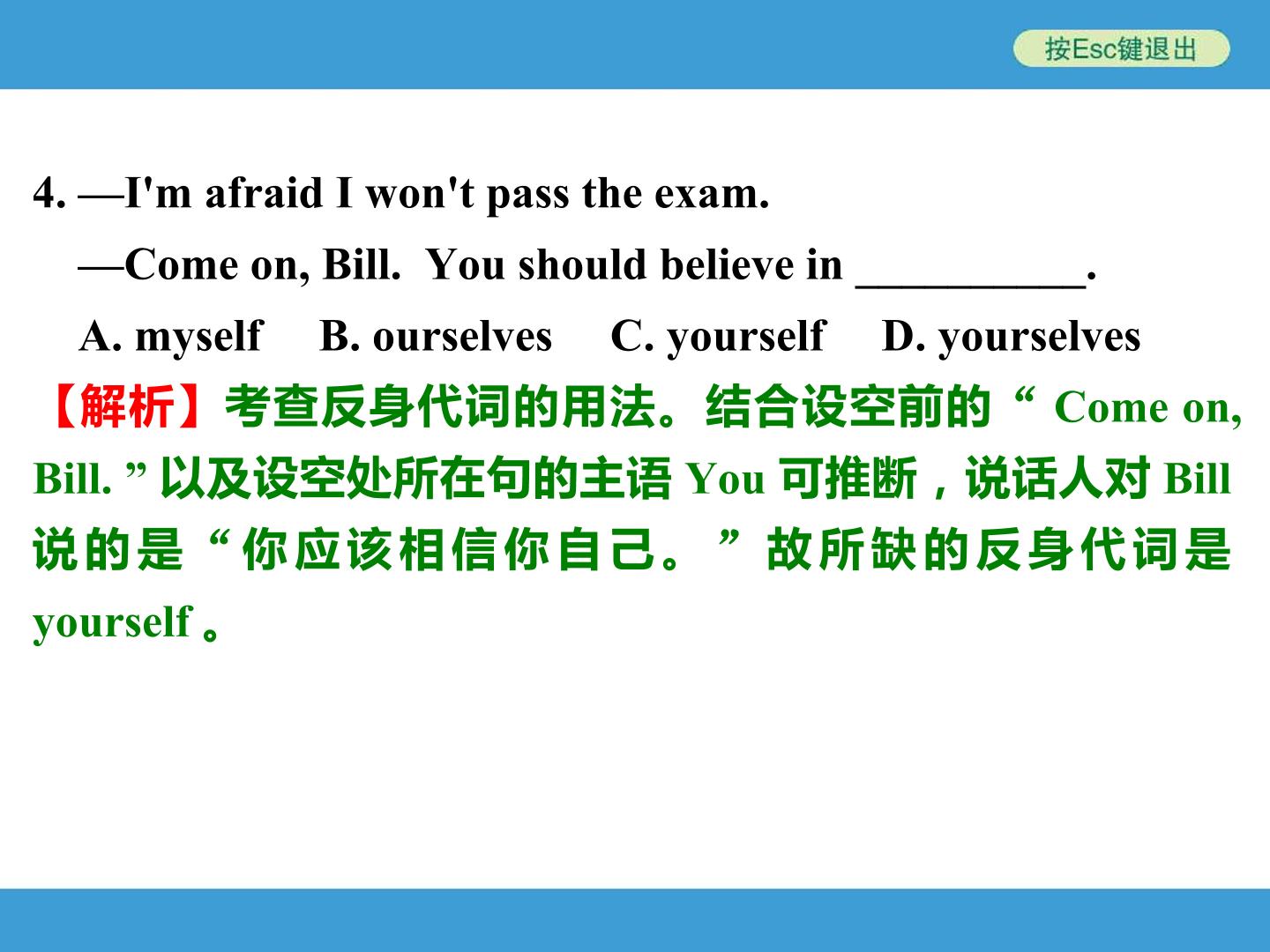 按Esc键退出

4. —I'm afraid I won't pass the exam.

—Come on, Bill. You should believe in ____.

A. myself B. ourselves C. yourself D. yourselves

【解析】考查反身代词的用法。结合设空前的“Come on, Bill.”以及设空处所在句的主语You可推断，说话人对Bill说的是“你应该相信你自己。”故所缺的反身代词是yourself。